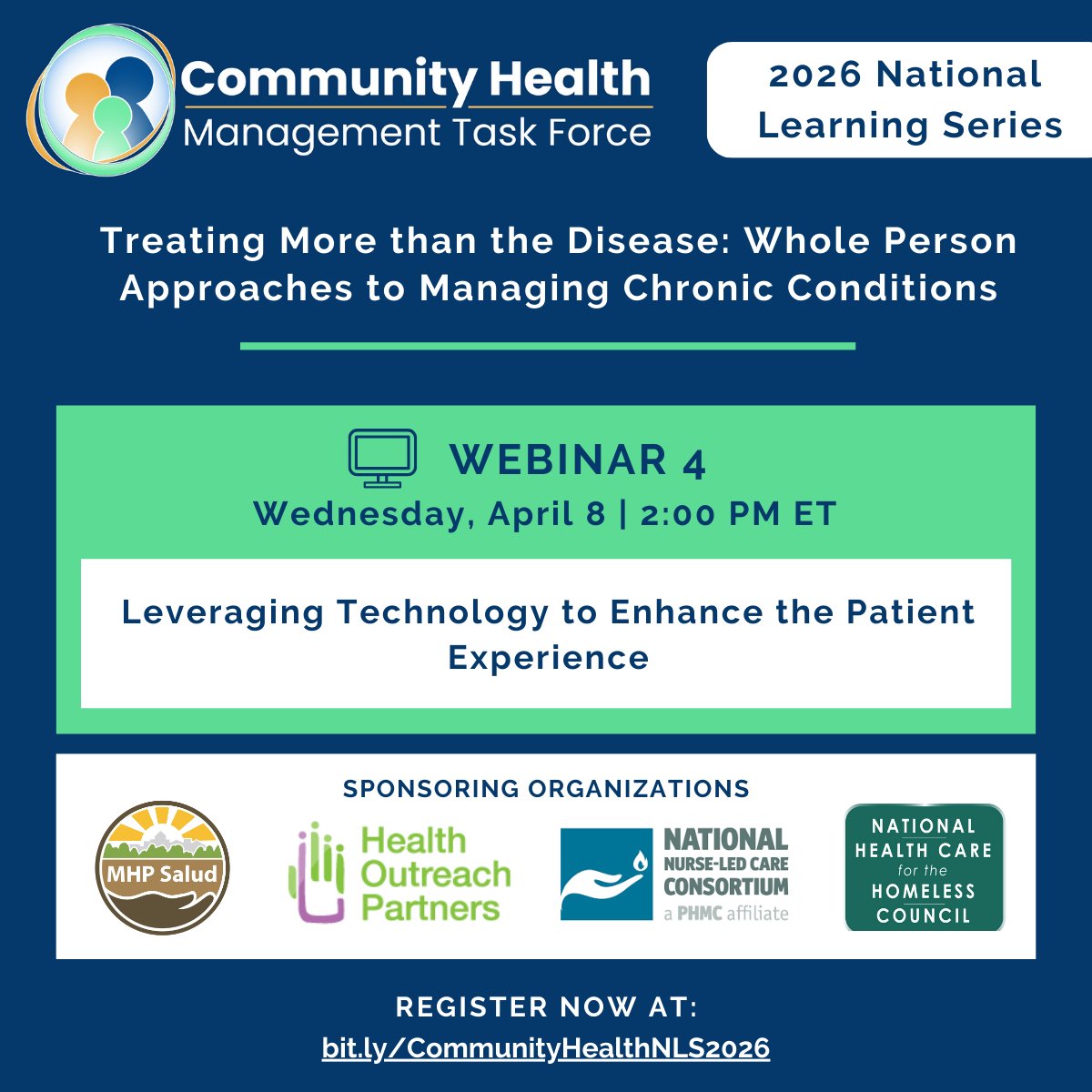 Community Health
Management Task Force

2026 National Learning Series

Treating More than the Disease: Whole Person Approaches to Managing Chronic Conditions

WEBINAR 4
Wednesday, April 8 | 2:00 PM ET

Leveraging Technology to Enhance the Patient Experience

SPONSORING ORGANIZATIONS

MHP Salud

Health Outreach Partners

NATIONAL NURSE-LED CARE CONSORTIUM a PHMC affiliate

NATIONAL HEALTH CARE for the HOMELESS COUNCIL

REGISTER NOW AT:
bit.ly/CommunityHealthNLS2026